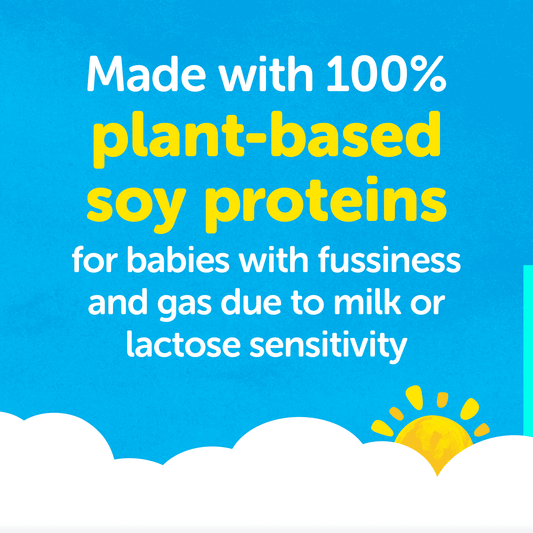 Made with 100%
plant-based soy proteins
for babies with fussiness and gas due to milk or lactose sensitivity